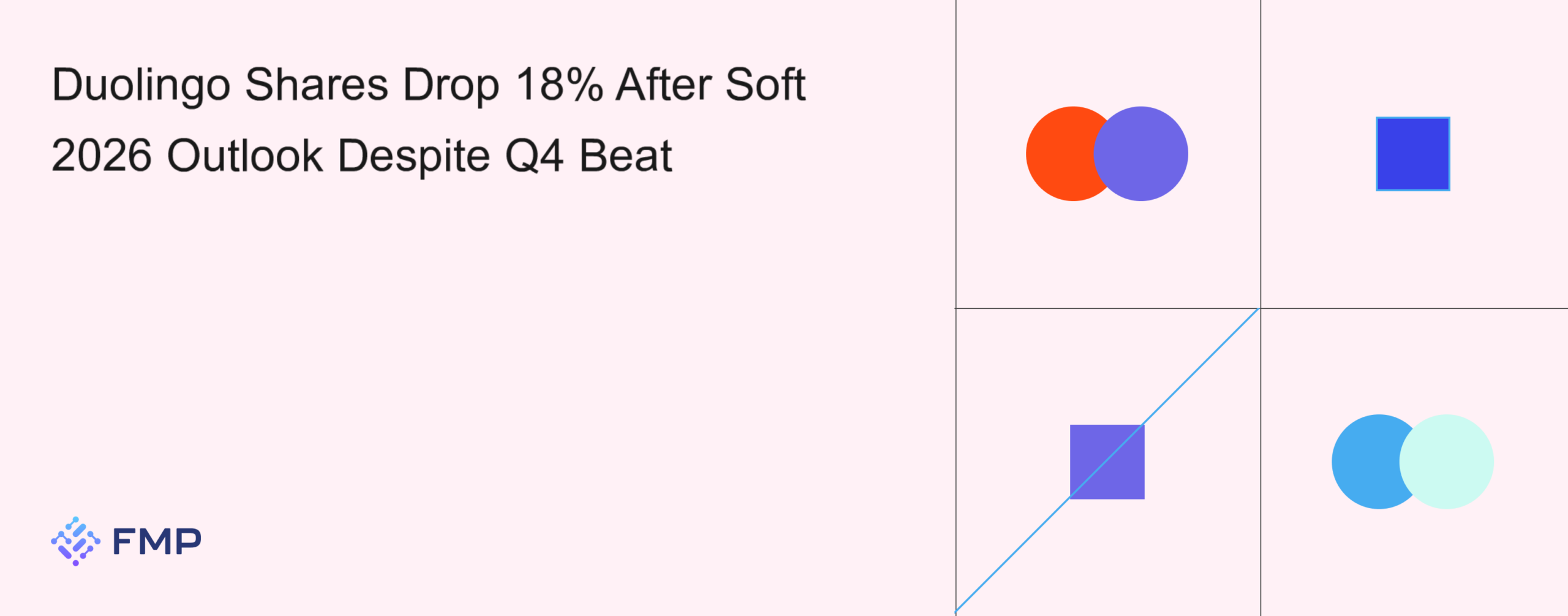 Duolingo Shares Drop 18% After Soft 2026 Outlook Despite Q4 Beat

FMP